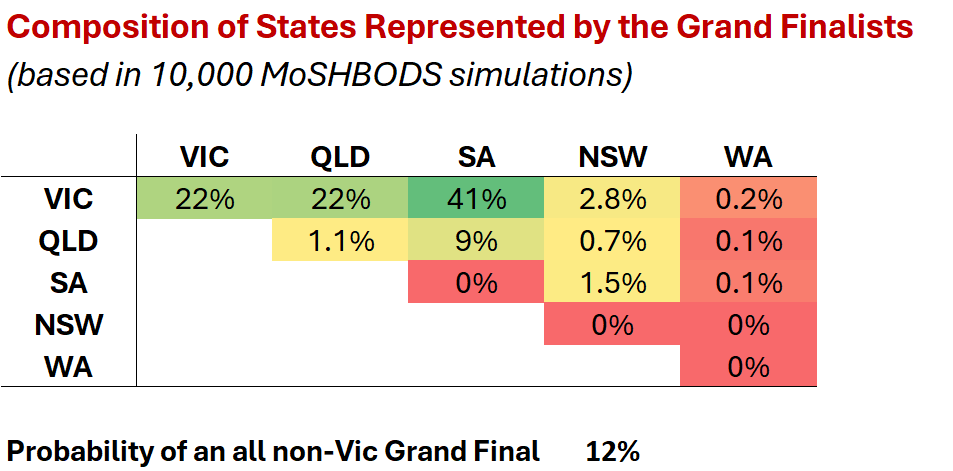 Composition of States Represented by the Grand Finalists

(based in 10,000 MoSHBODS simulations)

| | VIC | QLD | SA | NSW | WA |
|---|---|---|---|---|---|
| VIC | 22% | 22% | 41% | 2.8% | 0.2% |
| QLD | | 1.1% | 9% | 0.7% | 0.1% |
| SA | | | 0% | 1.5% | 0.1% |
| NSW | | | | 0% | 0% |
| WA | | | | | 0% |

Probability of an all non-Vic Grand Final 12%